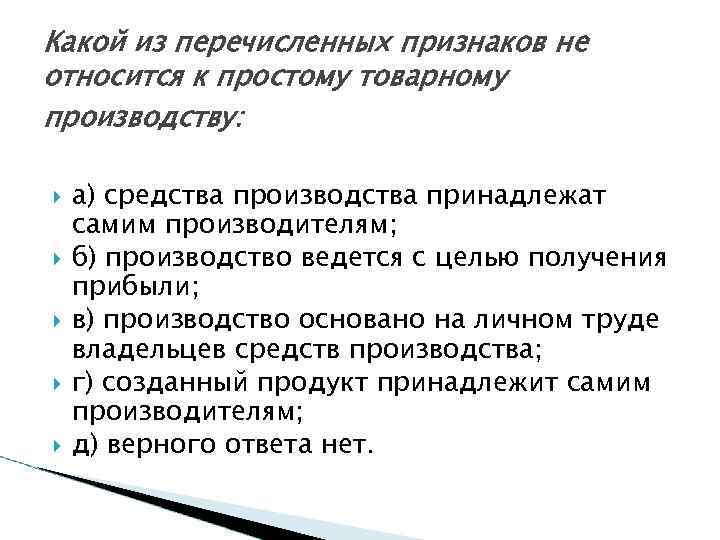 Какой из перечисленных признаков не относится к простому товарному производству:

а) средства производства принадлежат самим производителям;
б) производство ведется с целью получения прибыли;
в) производство основано на личном труде владельцев средств производства;
г) созданный продукт принадлежит самим производителям;
д) верного ответа нет.